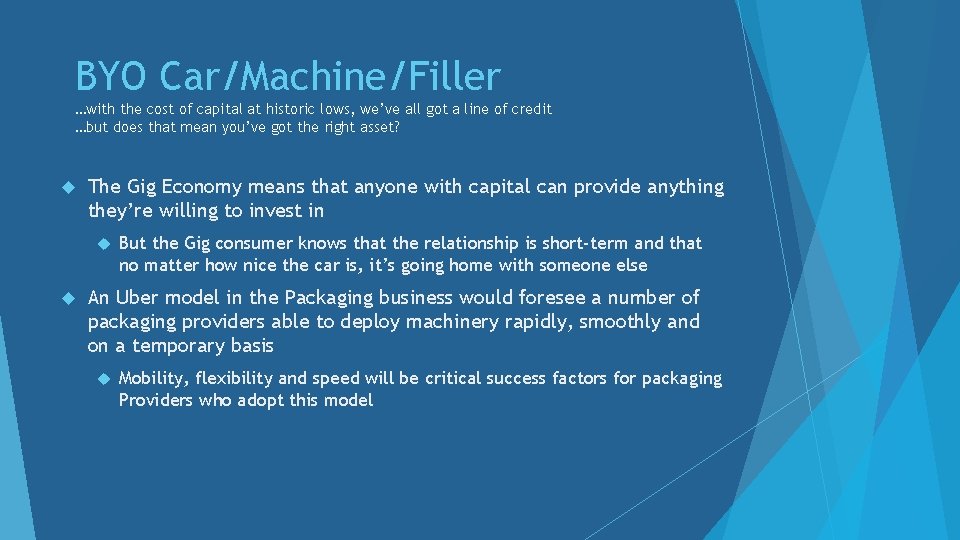 BYO Car/Machine/Filler

…with the cost of capital at historic lows, we've all got a line of credit
…but does that mean you've got the right asset?

The Gig Economy means that anyone with capital can provide anything they're willing to invest in

But the Gig consumer knows that the relationship is short-term and that no matter how nice the car is, it's going home with someone else

An Uber model in the Packaging business would foresee a number of packaging providers able to deploy machinery rapidly, smoothly and on a temporary basis

Mobility, flexibility and speed will be critical success factors for packaging Providers who adopt this model